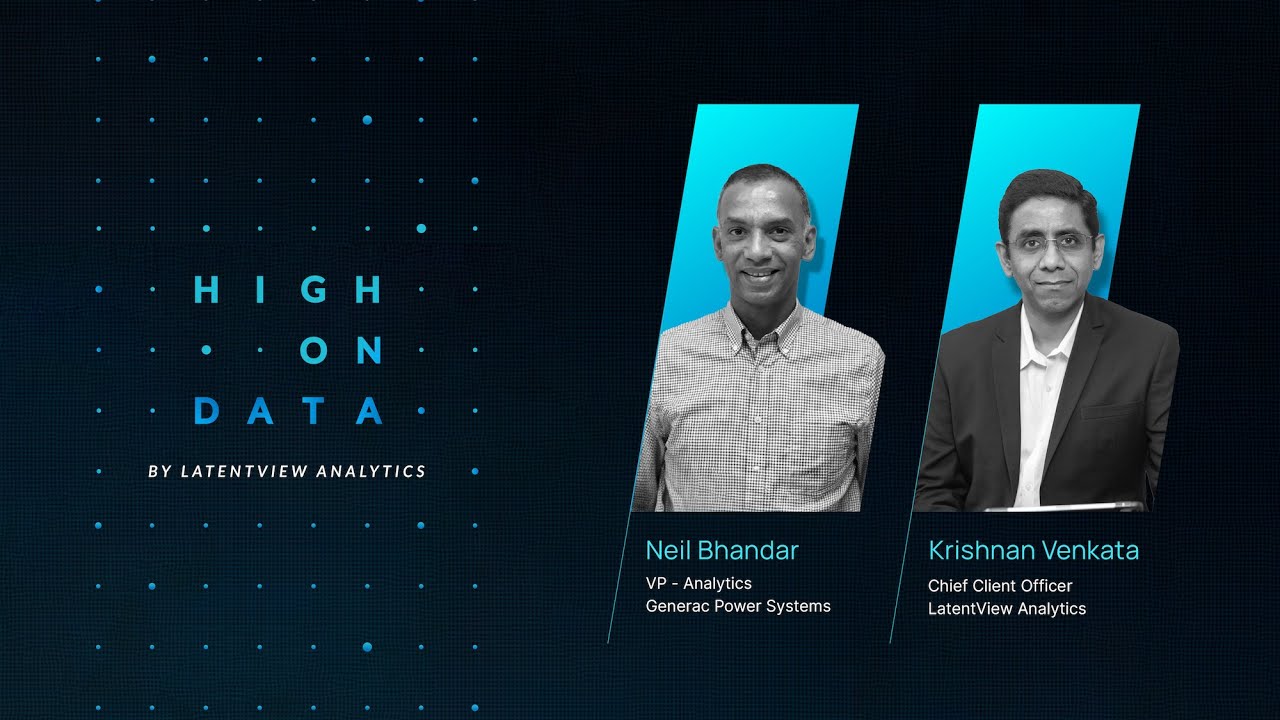 HIGH
ON
DATA

BY LATENTVIEW ANALYTICS

Neil Bhandar
VP - Analytics
Generac Power Systems

Krishnan Venkata
Chief Client Officer
LatentView Analytics